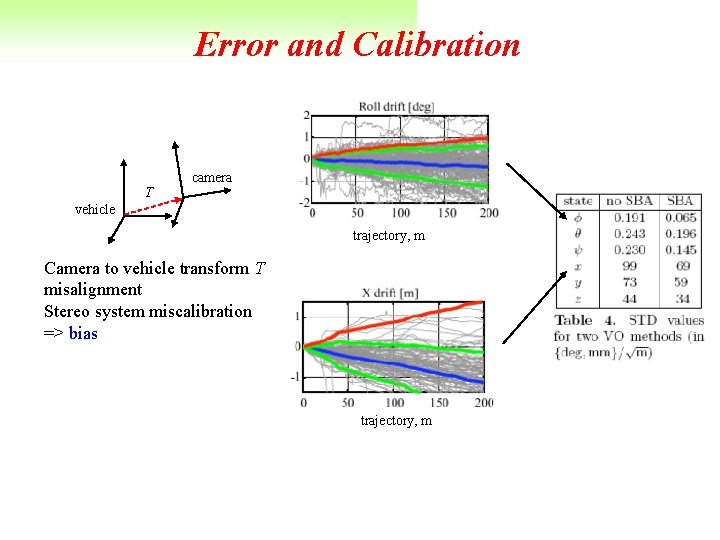 Error and Calibration

camera

$T$

vehicle

Camera to vehicle transform $T$ misalignment
Stereo system miscalibration
=> bias

Roll drift [deg]

2
1
0
-1
-2
0 50 100 150 200
trajectory, m

X drift [m]

1
0
-1
0 50 100 150 200
trajectory, m

| state | no SBA | SBA |
|---|---|---|
| $\phi$ | 0.191 | 0.065 |
| $\theta$ | 0.243 | 0.196 |
| $\psi$ | 0.230 | 0.145 |
| $x$ | 99 | 69 |
| $y$ | 73 | 59 |
| $z$ | 44 | 34 |

Table 4. STD values for two VO methods (in $\{\text{deg}, \text{mm}\}/\sqrt{\text{m}}$)